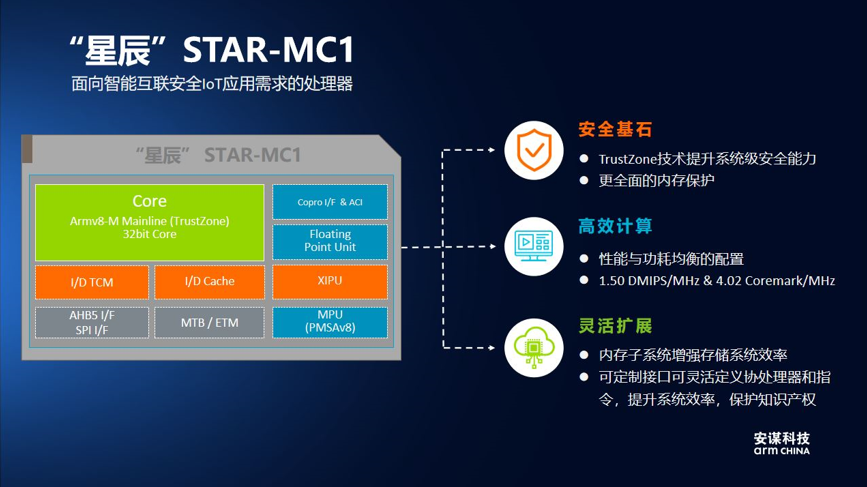 “星辰”STAR-MC1
面向智能互联安全IoT应用需求的处理器

“星辰” STAR-MC1

Core
Armv8-M Mainline (TrustZone)
32bit Core

Copro I/F & ACI

Floating Point Unit

I/D TCM

I/D Cache

XIPU

AHB5 I/F
SPI I/F

MTB / ETM

MPU
(PMSAv8)

安全基石
● TrustZone技术提升系统级安全能力
● 更全面的内存保护

高效计算
● 性能与功耗均衡的配置
● 1.50 DMIPS/MHz & 4.02 Coremark/MHz

灵活扩展
● 内存子系统增强存储系统效率
● 可定制接口可灵活定义协处理器和指令，提升系统效率，保护知识产权

安谋科技
arm CHINA